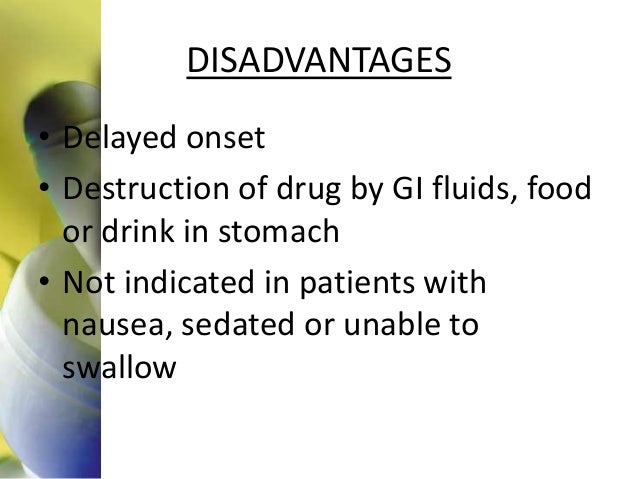 DISADVANTAGES

• Delayed onset
• Destruction of drug by GI fluids, food or drink in stomach
• Not indicated in patients with nausea, sedated or unable to swallow